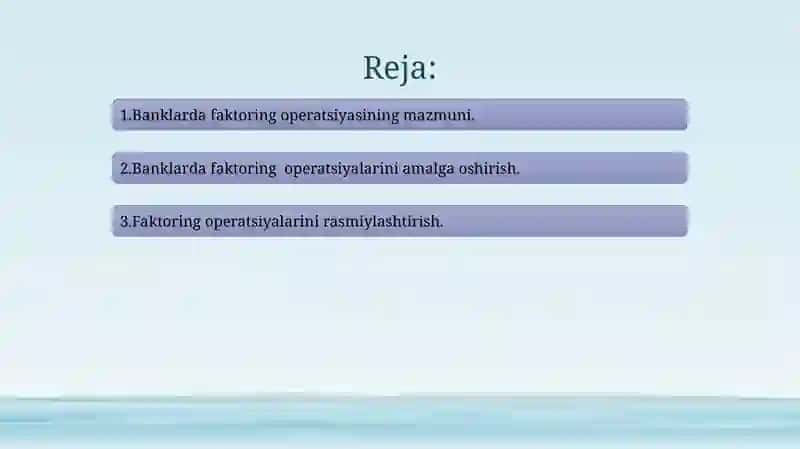 Reja:

1.Banklarda faktoring operatsiyasining mazmuni.

2.Banklarda faktoring operatsiyalarini amalga oshirish.

3.Faktoring operatsiyalarini rasmiylashtirish.